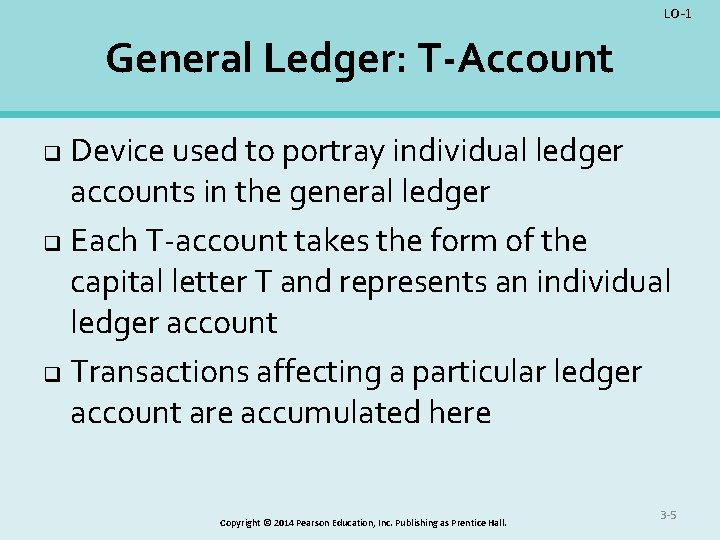 LO-1

General Ledger: T-Account

❑ Device used to portray individual ledger accounts in the general ledger

❑ Each T-account takes the form of the capital letter T and represents an individual ledger account

❑ Transactions affecting a particular ledger account are accumulated here

3-5

Copyright © 2014 Pearson Education, Inc. Publishing as Prentice Hall.